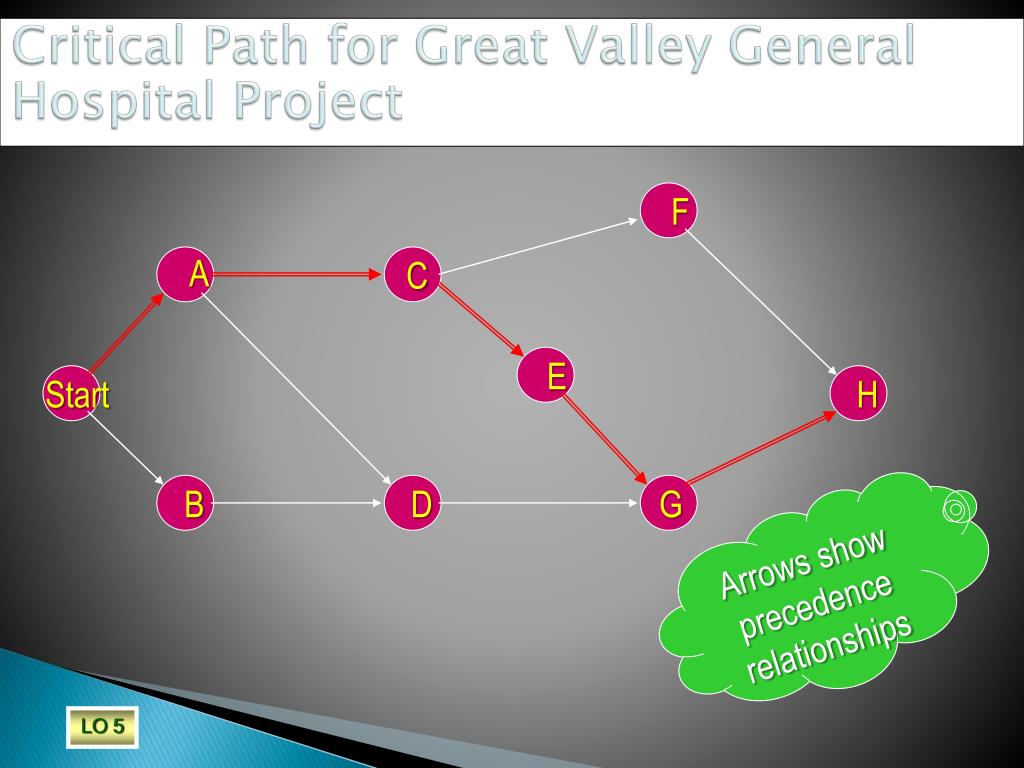 Critical Path for Great Valley General Hospital Project

F

A

C

E

Start

H

B

D

G

Arrows show precedence relationships

LO 5